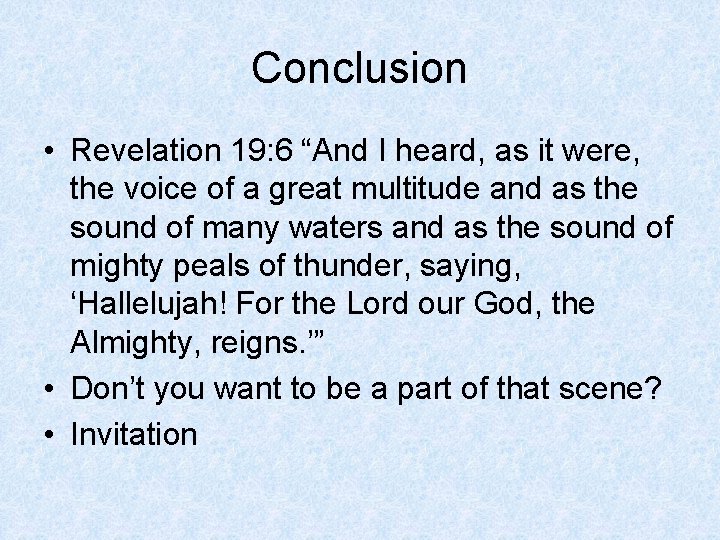 Conclusion

• Revelation 19:6 “And I heard, as it were, the voice of a great multitude and as the sound of many waters and as the sound of mighty peals of thunder, saying, ‘Hallelujah! For the Lord our God, the Almighty, reigns.’”
• Don’t you want to be a part of that scene?
• Invitation